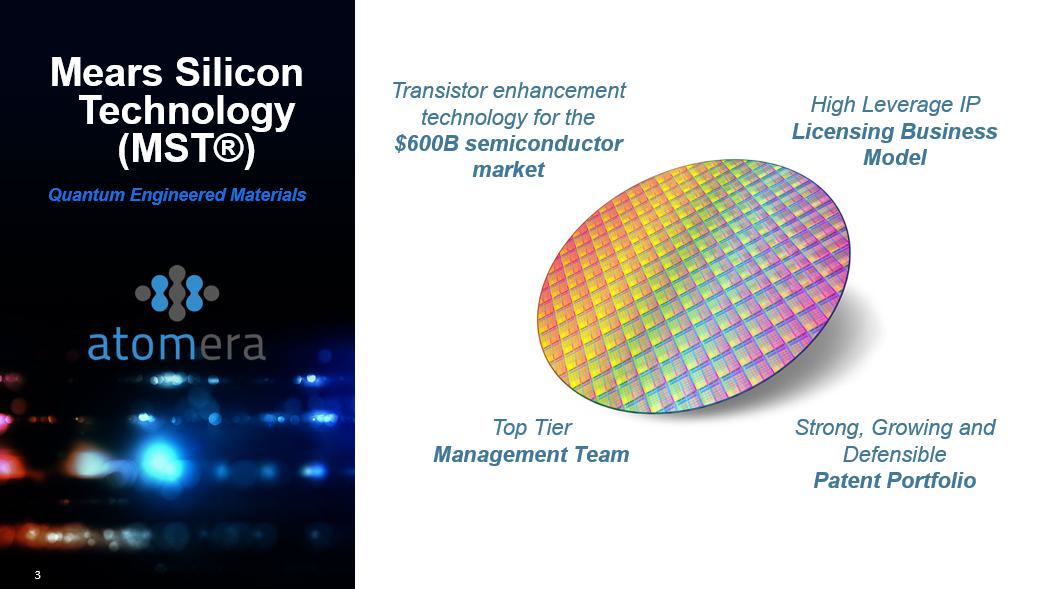 Mears Silicon Technology (MST®)

Quantum Engineered Materials

atomera

Transistor enhancement technology for the $600B semiconductor market

High Leverage IP Licensing Business Model

Top Tier Management Team

Strong, Growing and Defensible Patent Portfolio

3